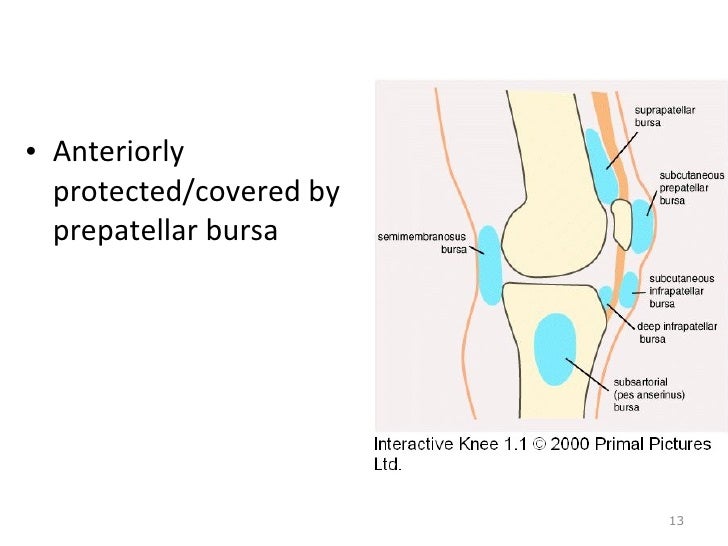 • Anteriorly protected/covered by prepatellar bursa

suprapatellar bursa

subcutaneous prepatellar bursa

semimembranosus bursa

subcutaneous infrapatellar bursa

deep infrapatellar bursa

subsartorial (pes anserinus) bursa

Interactive Knee 1.1 © 2000 Primal Pictures Ltd.

13